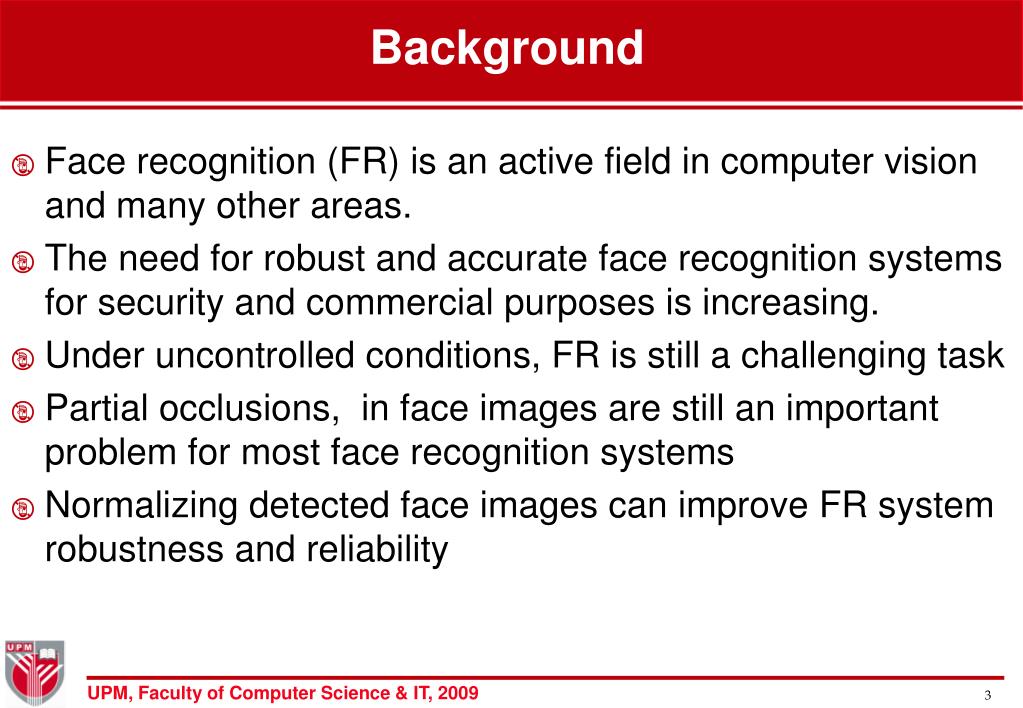 Background

Face recognition (FR) is an active field in computer vision and many other areas.

The need for robust and accurate face recognition systems for security and commercial purposes is increasing.

Under uncontrolled conditions, FR is still a challenging task

Partial occlusions,  in face images are still an important problem for most face recognition systems

Normalizing detected face images can improve FR system robustness and reliability

UPM

UPM, Faculty of Computer Science & IT, 2009

3